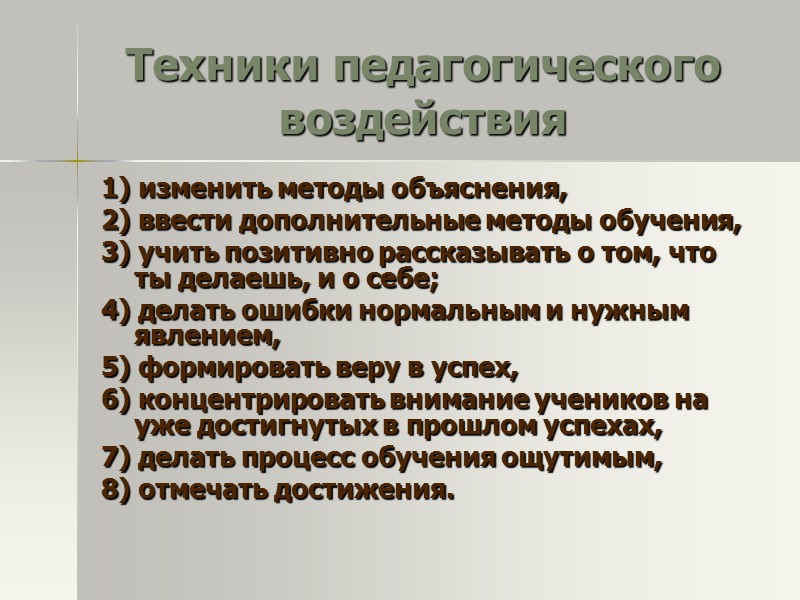 Техники педагогического воздействия

1) изменить методы объяснения,

2) ввести дополнительные методы обучения,

3) учить позитивно рассказывать о том, что ты делаешь, и о себе;

4) делать ошибки нормальным и нужным явлением,

5) формировать веру в успех,

6) концентрировать внимание учеников на уже достигнутых в прошлом успехах,

7) делать процесс обучения ощутимым,

8) отмечать достижения.